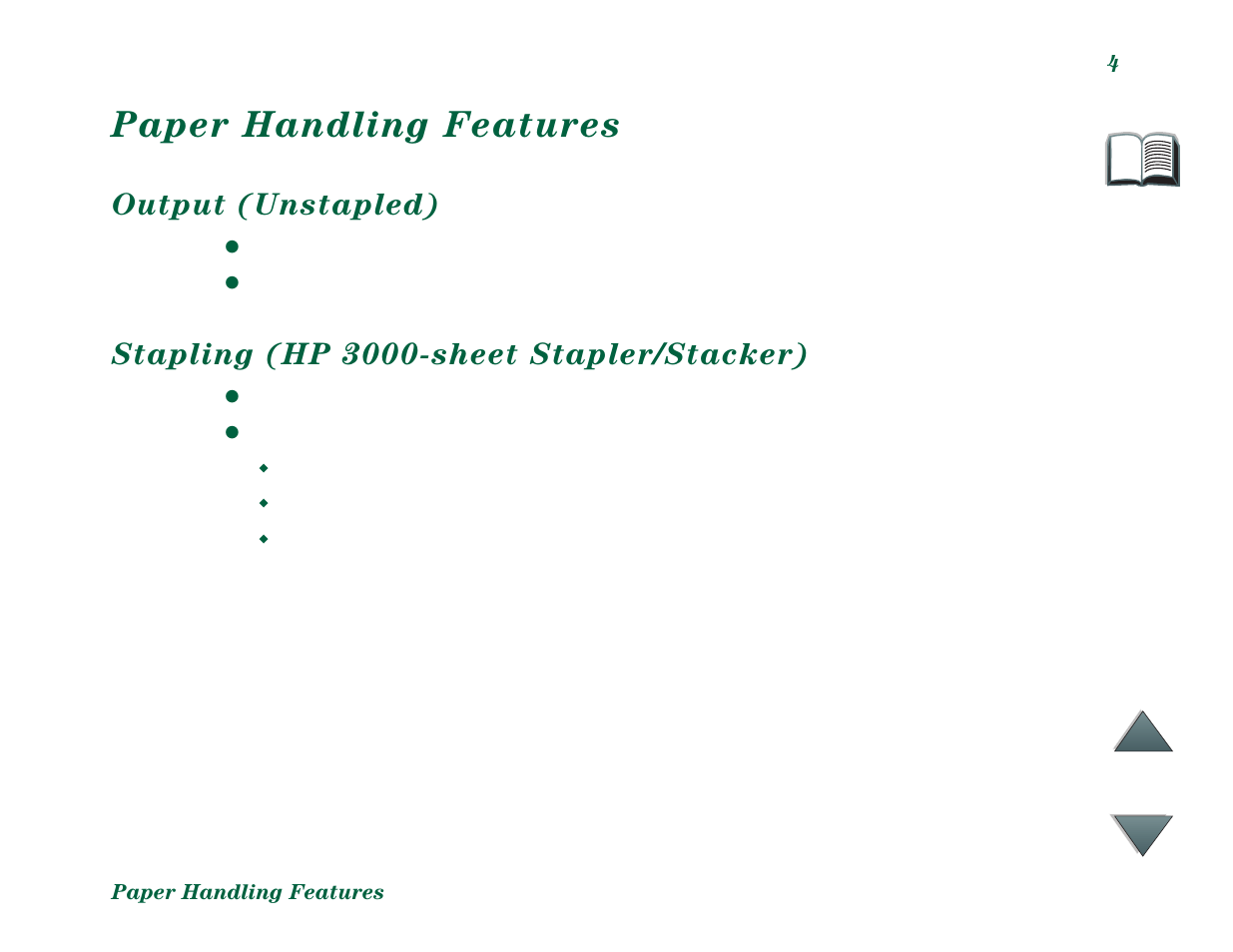 4

Paper Handling Features

Output (Unstapled)

Stapling (HP 3000-sheet Stapler/Stacker)

Paper Handling Features